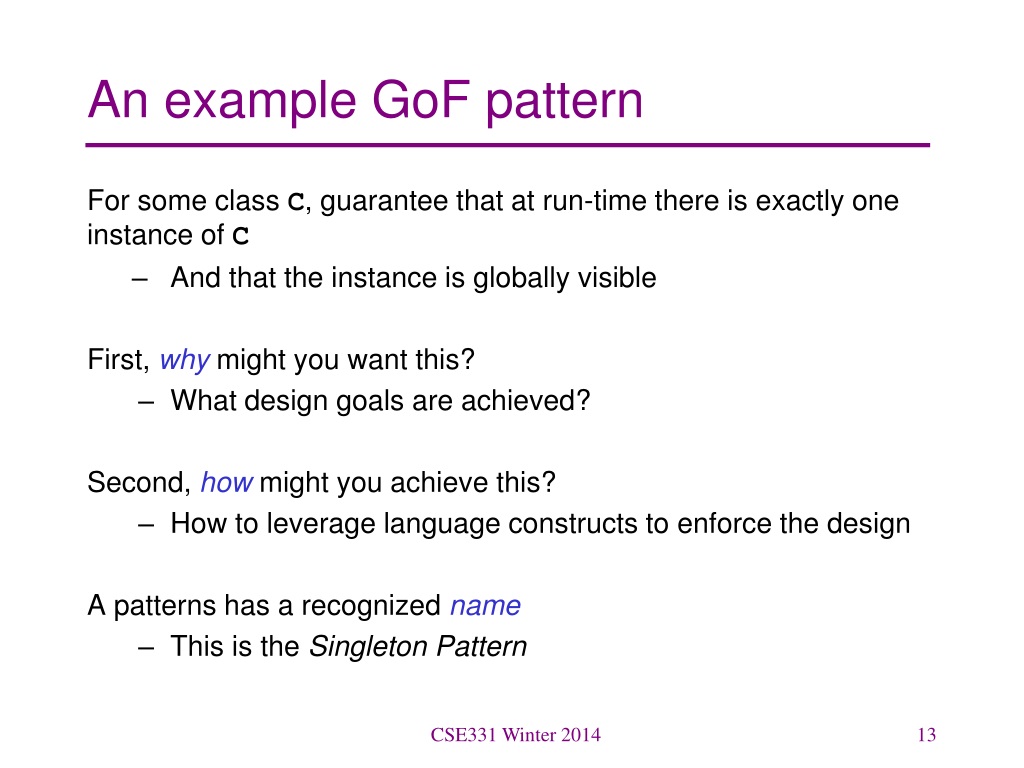 An example GoF pattern

For some class C, guarantee that at run-time there is exactly one instance of C

– And that the instance is globally visible

First, why might you want this?

– What design goals are achieved?

Second, how might you achieve this?

– How to leverage language constructs to enforce the design

A patterns has a recognized name

– This is the Singleton Pattern

CSE331 Winter 2014

13